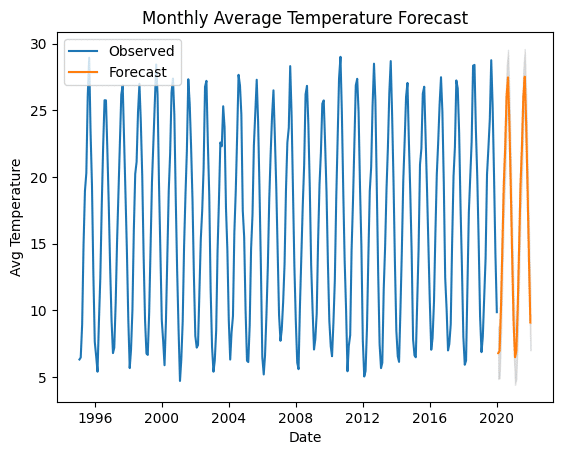 Monthly Average Temperature Forecast

Observed
Forecast

Avg Temperature

30
25
20
15
10
5

1996
2000
2004
2008
2012
2016
2020

Date